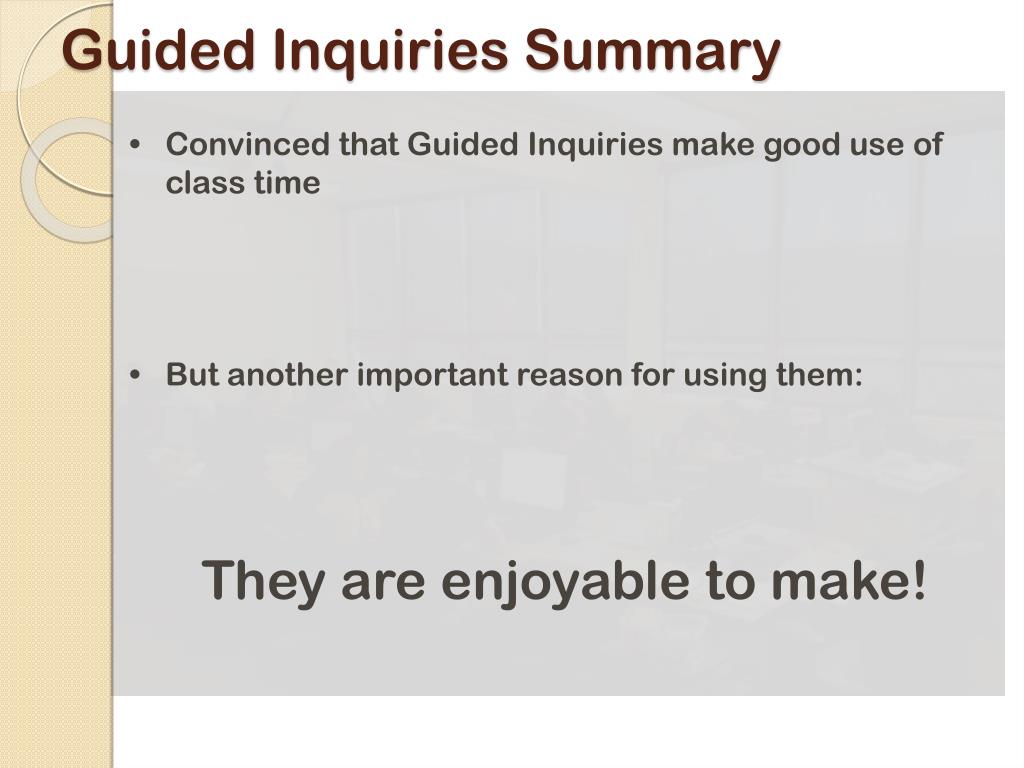 Guided Inquiries Summary

• Convinced that Guided Inquiries make good use of class time

• But another important reason for using them:

They are enjoyable to make!